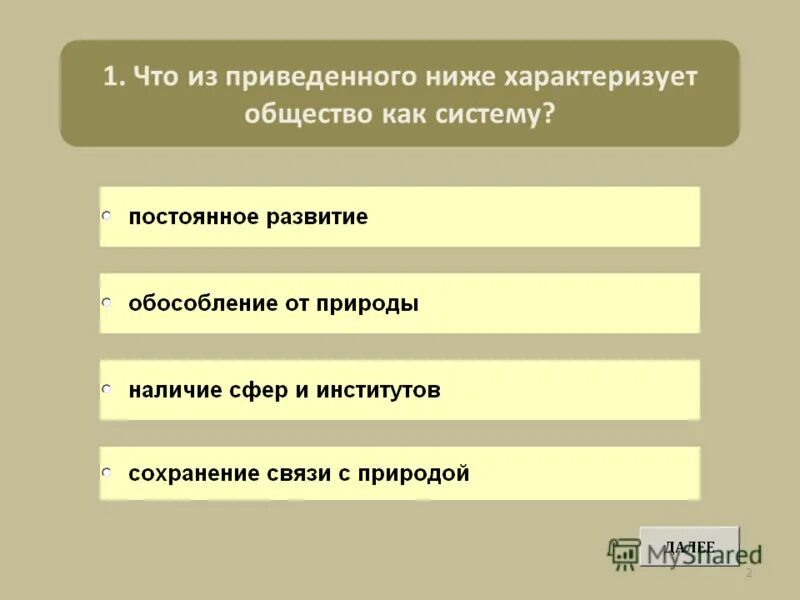 1. Что из приведенного ниже характеризует общество как систему?

постоянное развитие

обособление от природы

наличие сфер и институтов

сохранение связи с природой

ДАЛЕЕ

MyShared

2